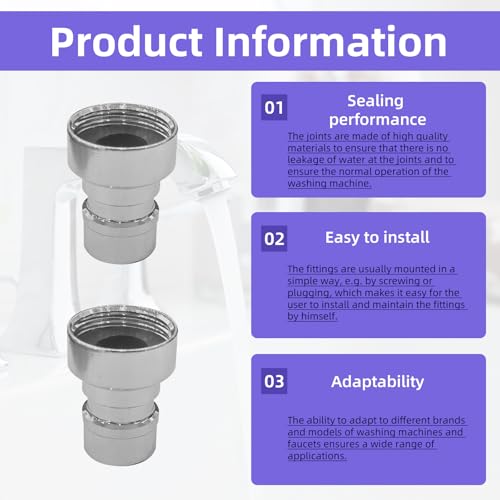 Product Information

01 Sealing performance

The joints are made of high quality materials to ensure that there is no leakage of water at the joints and to ensure the normal operation of the washing machine.

02 Easy to install

The fittings are usually mounted in a simple way, e.g. by screwing or plugging, which makes it easy for the user to install and maintain the fittings by himself.

03 Adaptability

The ability to adapt to different brands and models of washing machines and faucets ensures a wide range of applications.